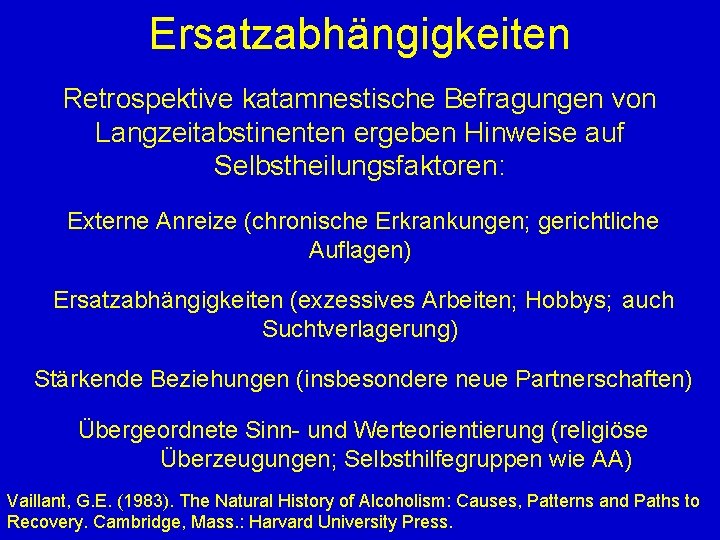 Ersatzabhängigkeiten

Retrospektive katamnestische Befragungen von Langzeitabstinenten ergeben Hinweise auf Selbstheilungsfaktoren:

Externe Anreize (chronische Erkrankungen; gerichtliche Auflagen)

Ersatzabhängigkeiten (exzessives Arbeiten; Hobbys; auch Suchtverlagerung)

Stärkende Beziehungen (insbesondere neue Partnerschaften)

Übergeordnete Sinn- und Werteorientierung (religiöse Überzeugungen; Selbsthilfegruppen wie AA)

Vaillant, G.E. (1983). The Natural History of Alcoholism: Causes, Patterns and Paths to Recovery. Cambridge, Mass.: Harvard University Press.